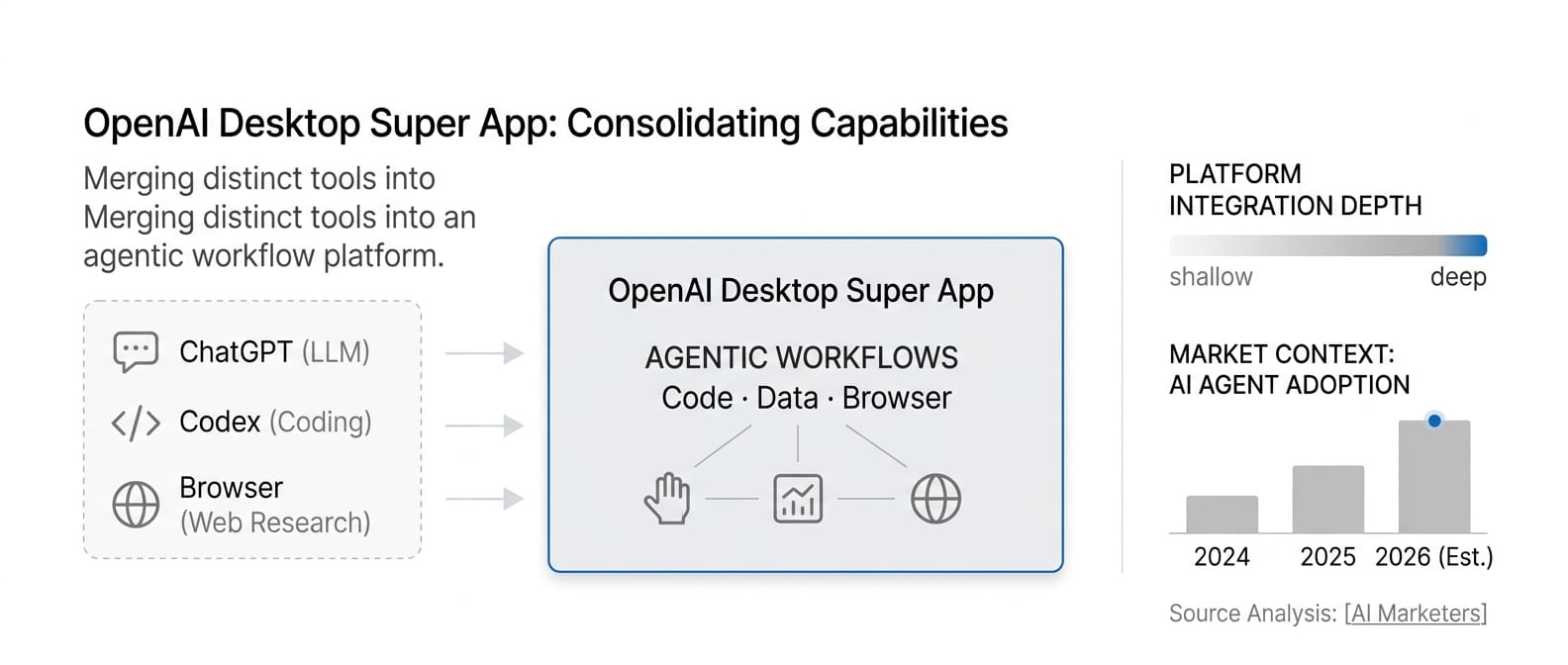 OpenAI Desktop Super App: Consolidating Capabilities

Merging distinct tools into
Merging distinct tools into an agentic workflow platform.

ChatGPT (LLM)
Codex (Coding)
Browser (Web Research)

OpenAI Desktop Super App

AGENTIC WORKFLOWS
Code · Data · Browser

PLATFORM INTEGRATION DEPTH

shallow
deep

MARKET CONTEXT: AI AGENT ADOPTION

2024
2025
2026 (Est.)

Source Analysis: [AI Marketers]